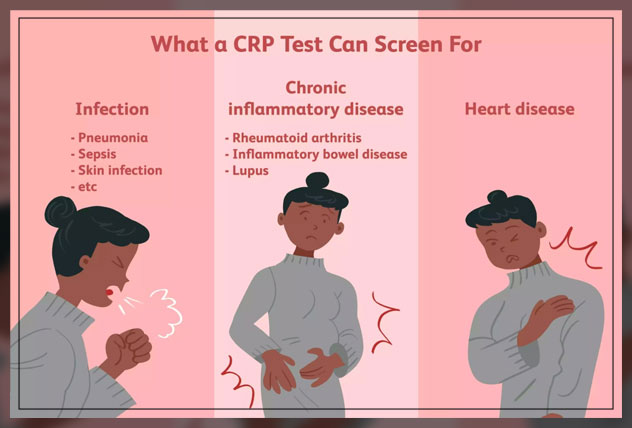 What a CRP Test Can Screen For

Infection

- Pneumonia
- Sepsis
- Skin infection
- etc

Chronic inflammatory disease

- Rheumatoid arthritis
- Inflammatory bowel disease
- Lupus

Heart disease